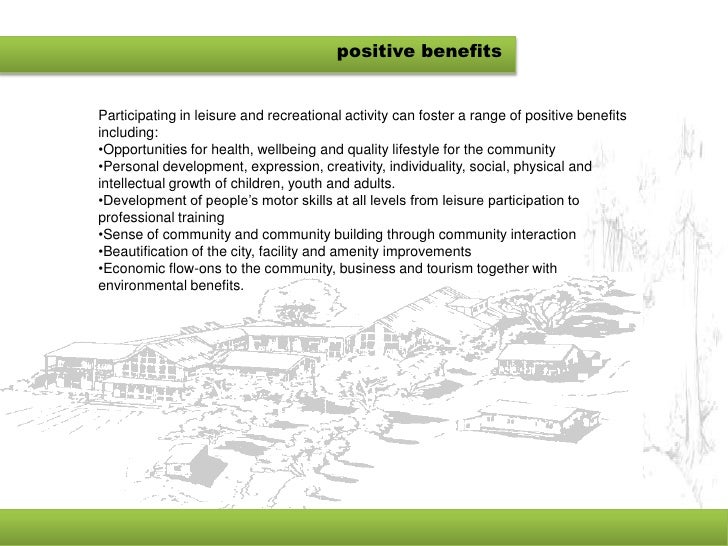 positive benefits

Participating in leisure and recreational activity can foster a range of positive benefits including:
•Opportunities for health, wellbeing and quality lifestyle for the community
•Personal development, expression, creativity, individuality, social, physical and intellectual growth of children, youth and adults.
•Development of people's motor skills at all levels from leisure participation to professional training
•Sense of community and community building through community interaction
•Beautification of the city, facility and amenity improvements
•Economic flow-ons to the community, business and tourism together with environmental benefits.